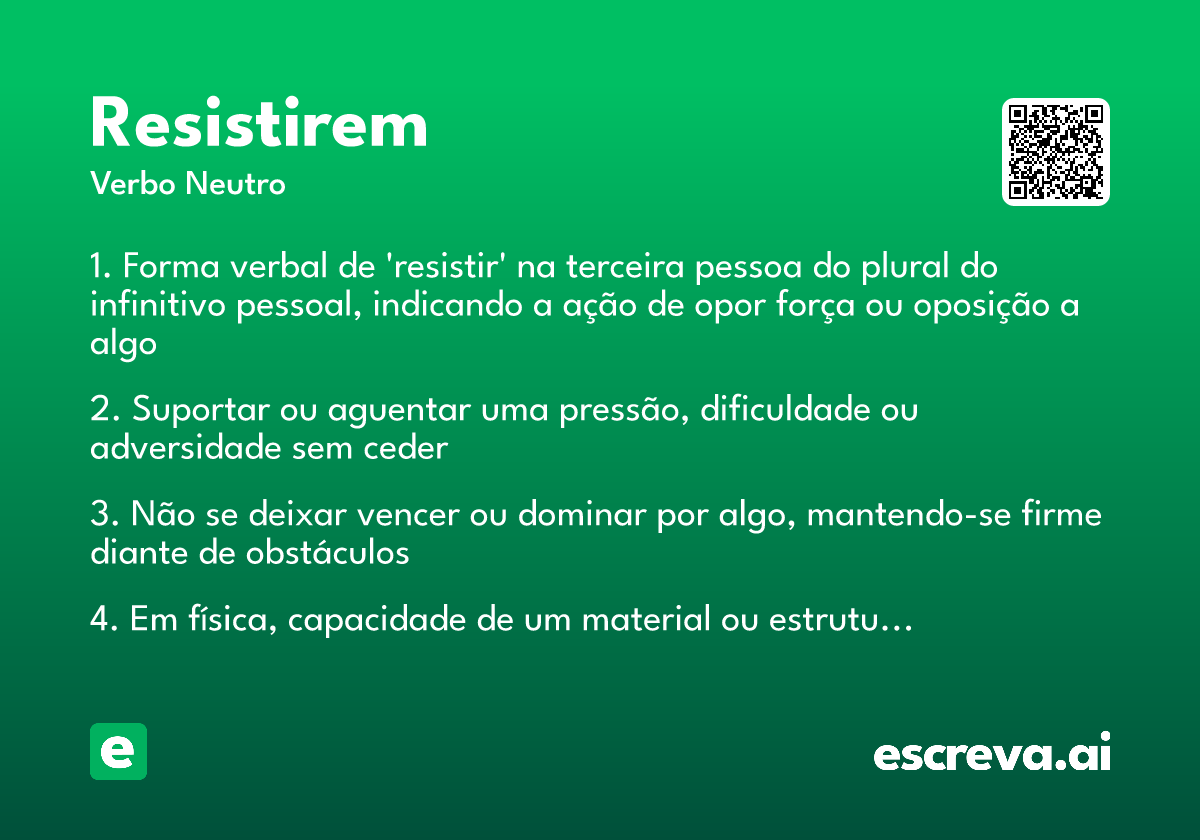 Resistirem
Verbo Neutro

1. Forma verbal de 'resistir' na terceira pessoa do plural do infinitivo pessoal, indicando a ação de opor força ou oposição a algo

2. Suportar ou aguentar uma pressão, dificuldade ou adversidade sem ceder

3. Não se deixar vencer ou dominar por algo, mantendo-se firme diante de obstáculos

4. Em física, capacidade de um material ou estrutu…

e

escreva.ai